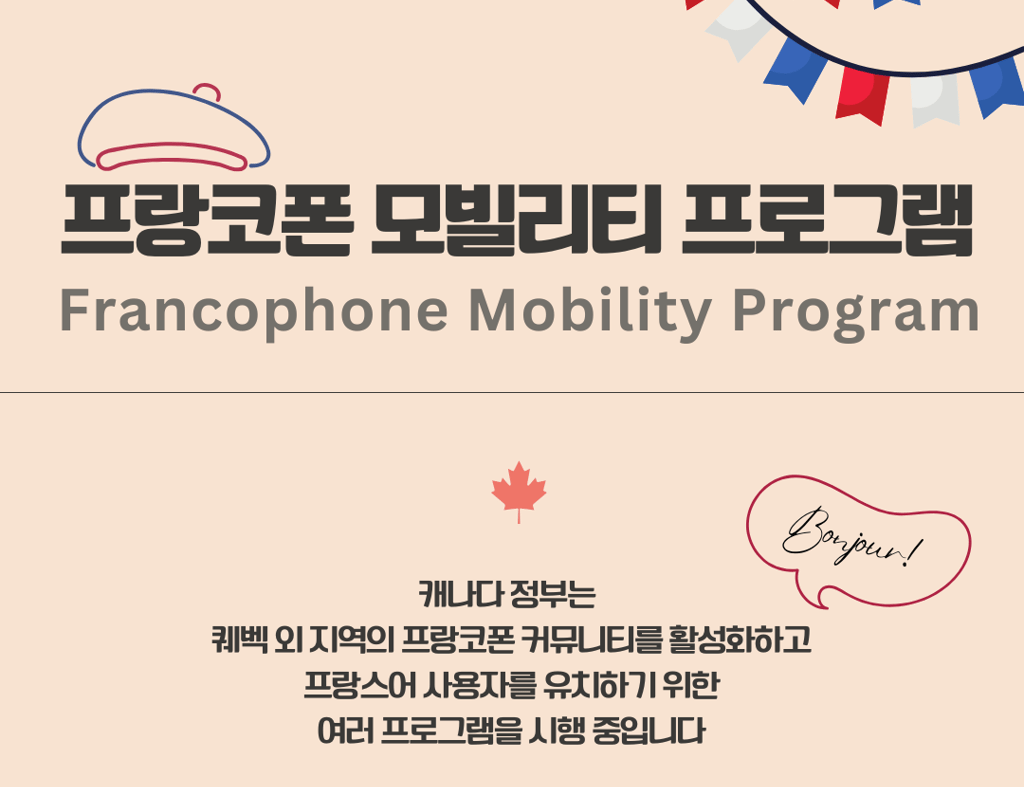 프랑코폰 모빌리티 프로그램
Francophone Mobility Program

Bonjour!

캐나다 정부는
퀘벡 외 지역의 프랑코폰 커뮤니티를 활성화하고
프랑스어 사용자를 유치하기 위한
여러 프로그램을 시행 중입니다